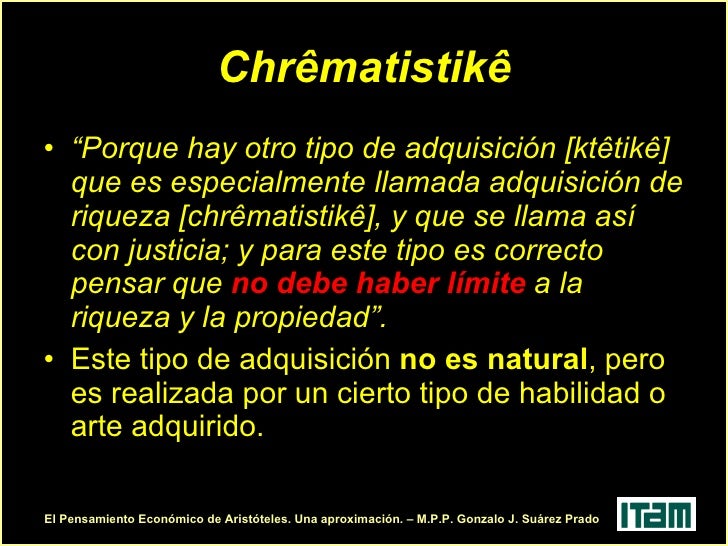 Chrêmatistikê

• “Porque hay otro tipo de adquisición [ktêtikê] que es especialmente llamada adquisición de riqueza [chrêmatistikê], y que se llama así con justicia; y para este tipo es correcto pensar que no debe haber límite a la riqueza y la propiedad”.

• Este tipo de adquisición no es natural, pero es realizada por un cierto tipo de habilidad o arte adquirido.

El Pensamiento Económico de Aristóteles. Una aproximación. – M.P.P. Gonzalo J. Suárez Prado

ITAM